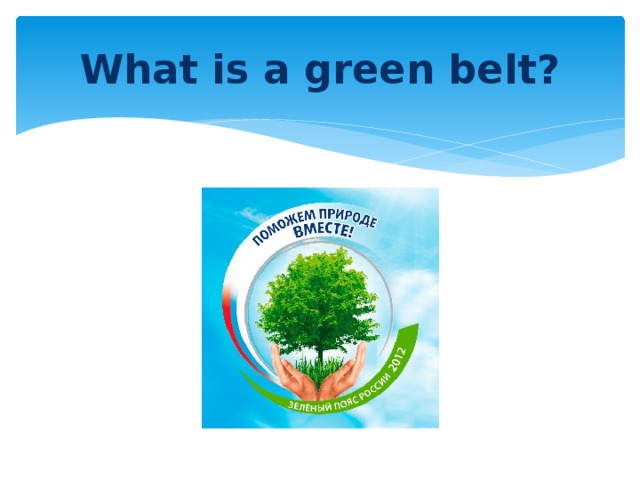 What is a green belt?

ПОМОЖЕМ ПРИРОДЕ ВМЕСТЕ!

ЗЕЛЁНЫЙ ПОЯС РОССИИ 2012